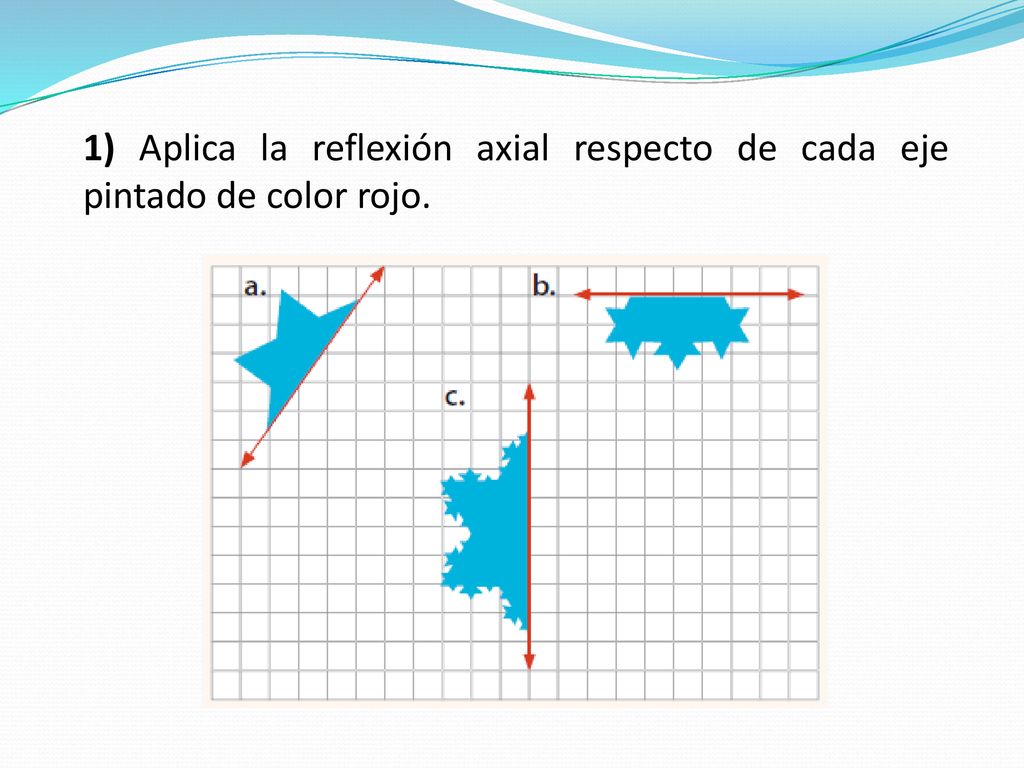 1) Aplica la reflexión axial respecto de cada eje pintado de color rojo.

a.

b.

c.